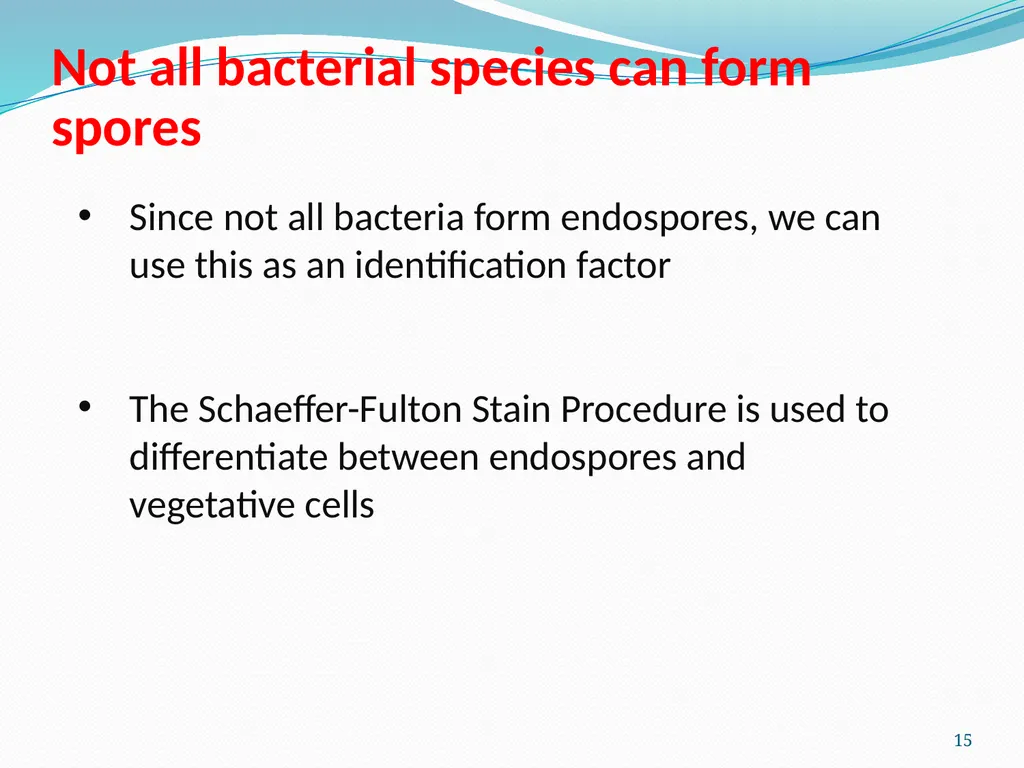 Not all bacterial species can form spores

• Since not all bacteria form endospores, we can use this as an identification factor

• The Schaeffer-Fulton Stain Procedure is used to differentiate between endospores and vegetative cells

15